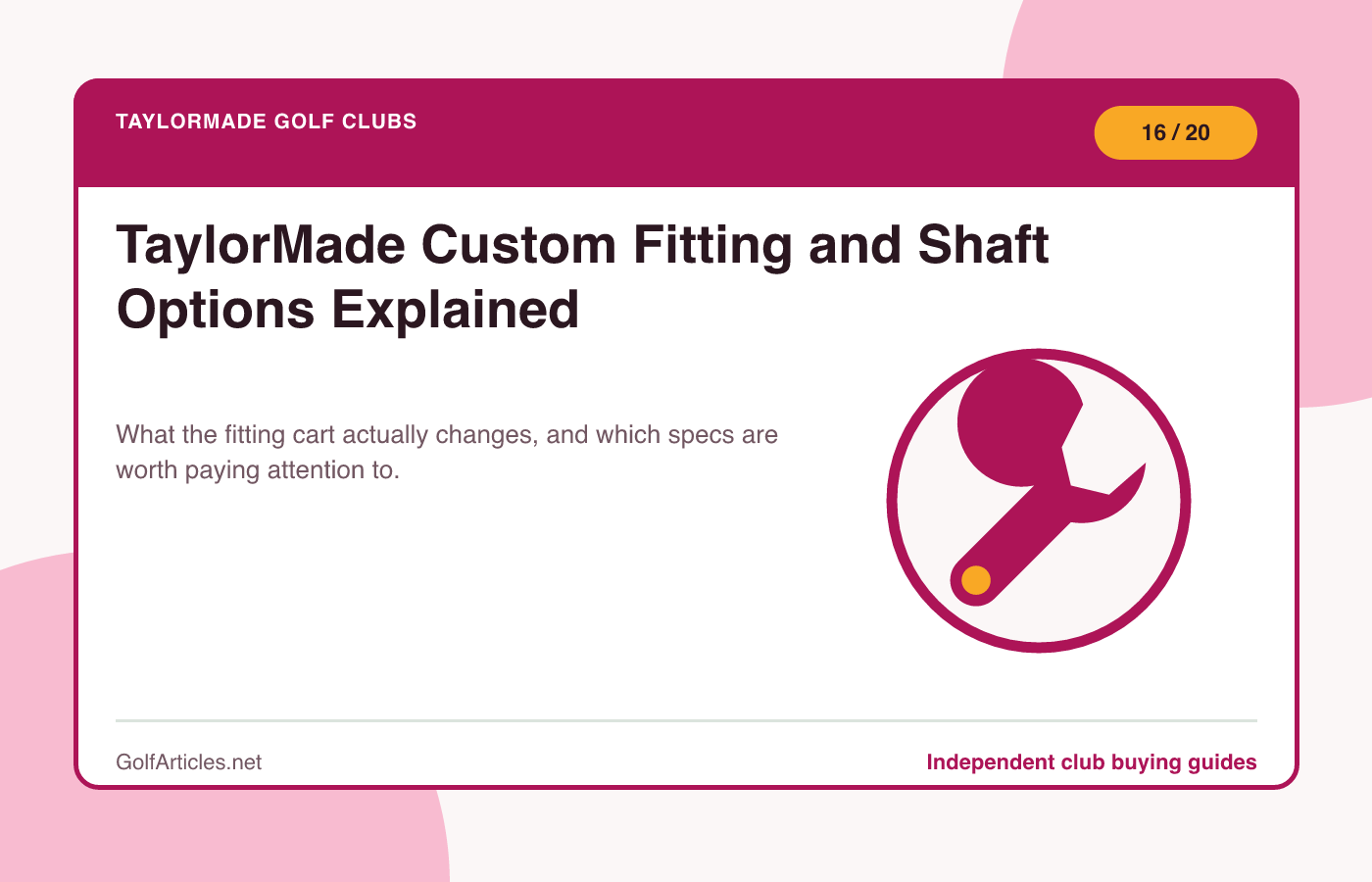 TAYLORMADE GOLF CLUBS

16 / 20

TaylorMade Custom Fitting and Shaft Options Explained

What the fitting cart actually changes, and which specs are worth paying attention to.

GolfArticles.net

Independent club buying guides